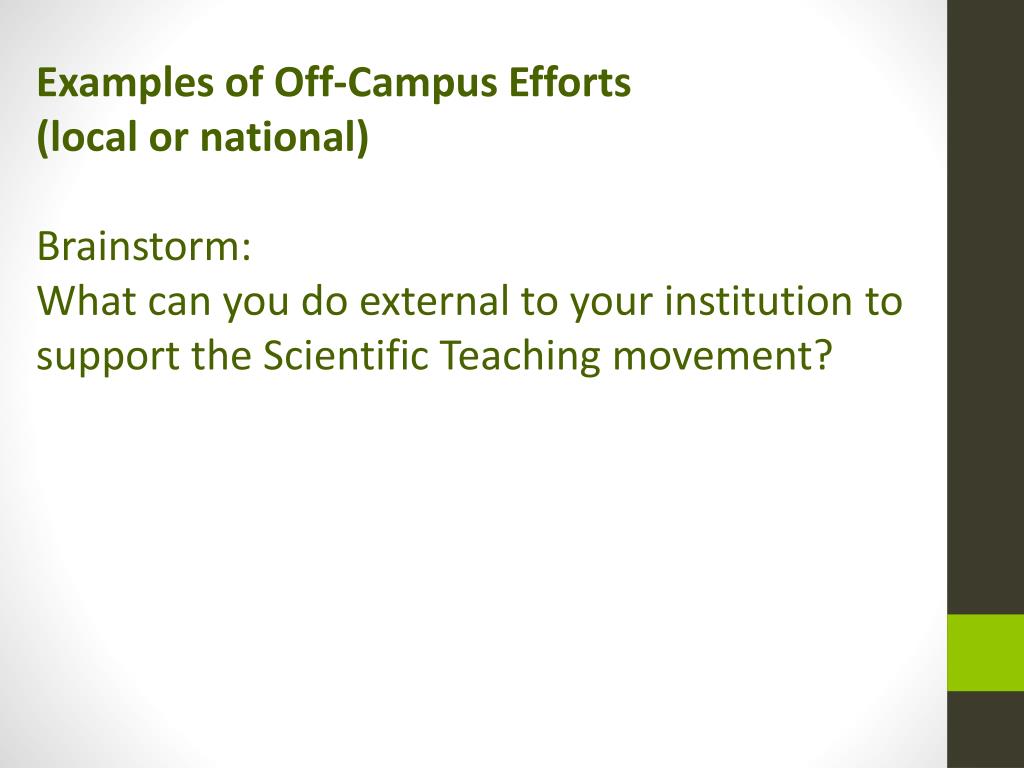 Examples of Off-Campus Efforts
(local or national)

Brainstorm:
What can you do external to your institution to support the Scientific Teaching movement?